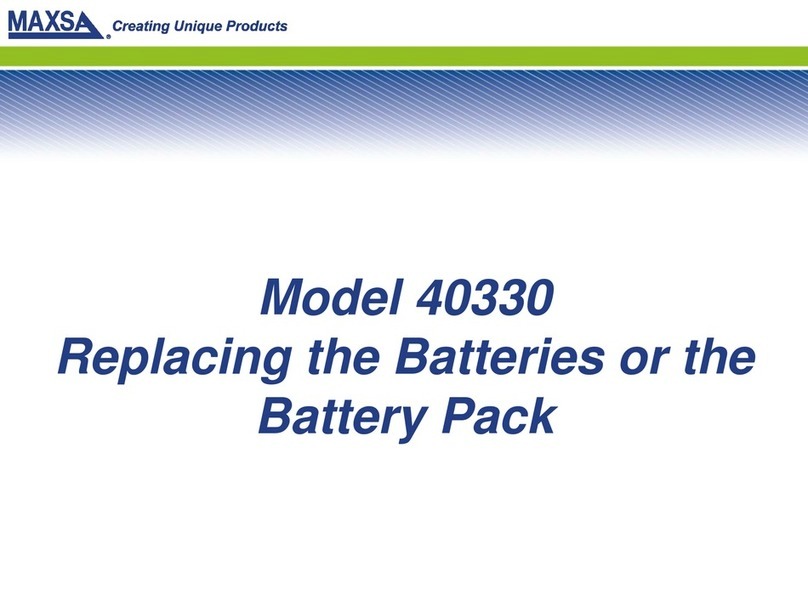 MAXSA® Creating Unique Products

Model 40330
Replacing the Batteries or the Battery Pack